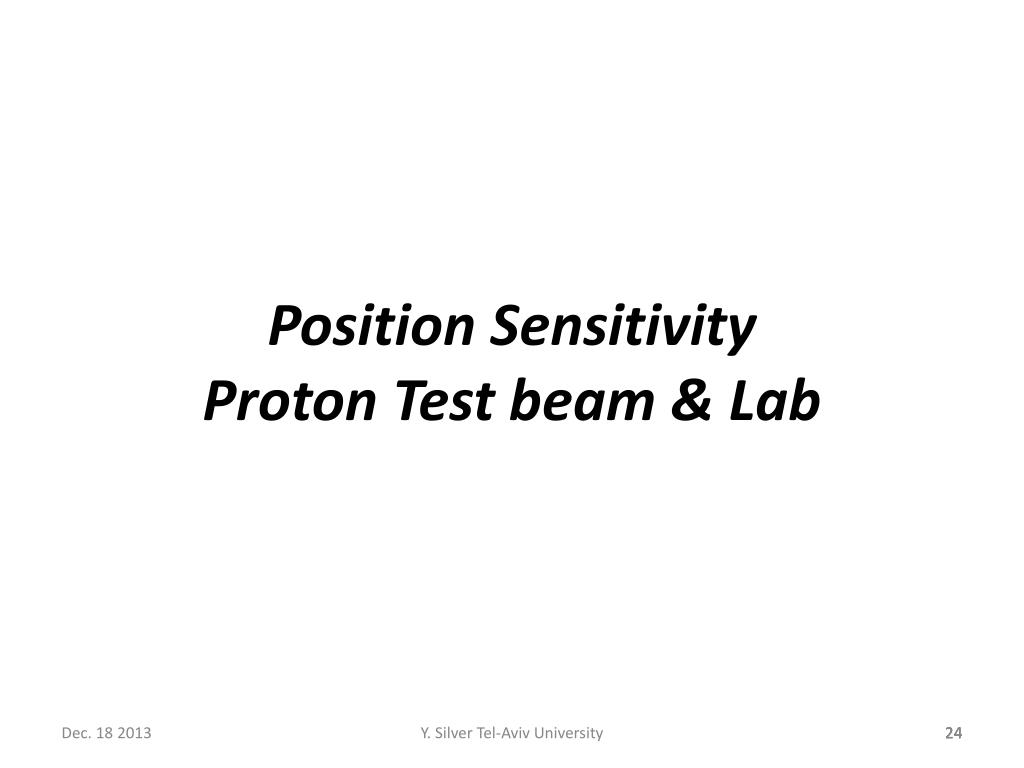 Position Sensitivity
Proton Test beam & Lab

Dec. 18 2013

Y. Silver Tel-Aviv University

24